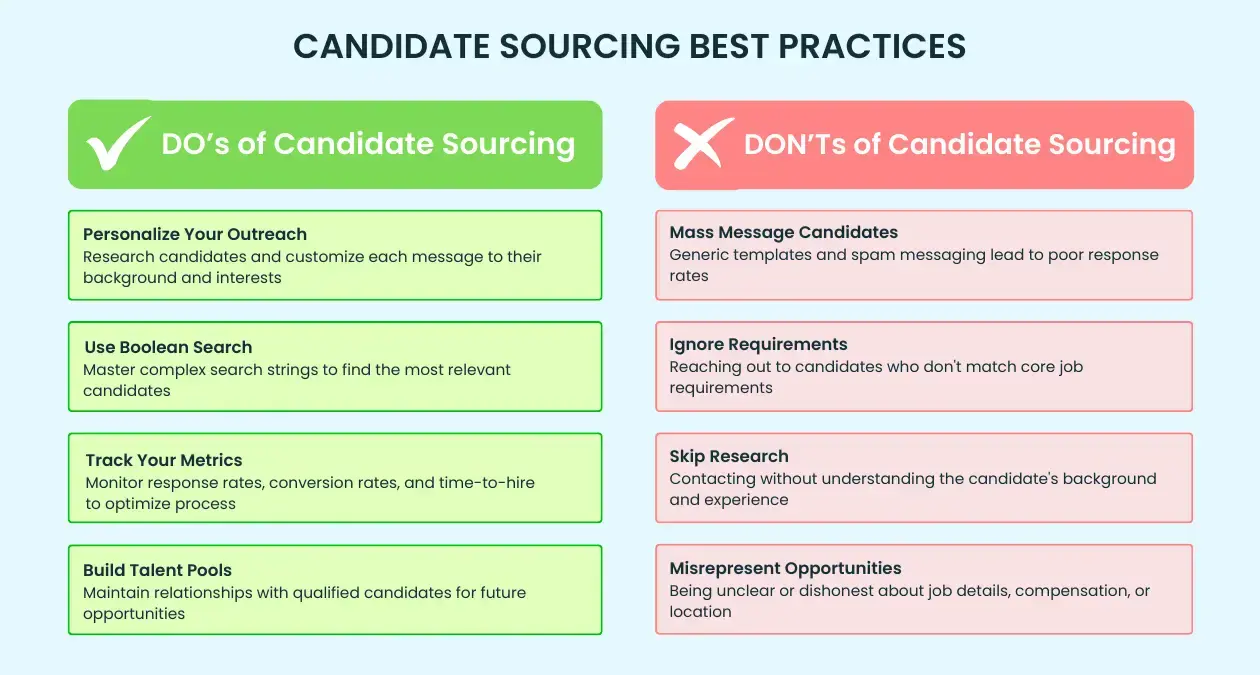 CANDIDATE SOURCING BEST PRACTICES

DO's of Candidate Sourcing

Personalize Your Outreach
Research candidates and customize each message to their background and interests

Use Boolean Search
Master complex search strings to find the most relevant candidates

Track Your Metrics
Monitor response rates, conversion rates, and time-to-hire to optimize process

Build Talent Pools
Maintain relationships with qualified candidates for future opportunities

DON'Ts of Candidate Sourcing

Mass Message Candidates
Generic templates and spam messaging lead to poor response rates

Ignore Requirements
Reaching out to candidates who don't match core job requirements

Skip Research
Contacting without understanding the candidate's background and experience

Misrepresent Opportunities
Being unclear or dishonest about job details, compensation, or location